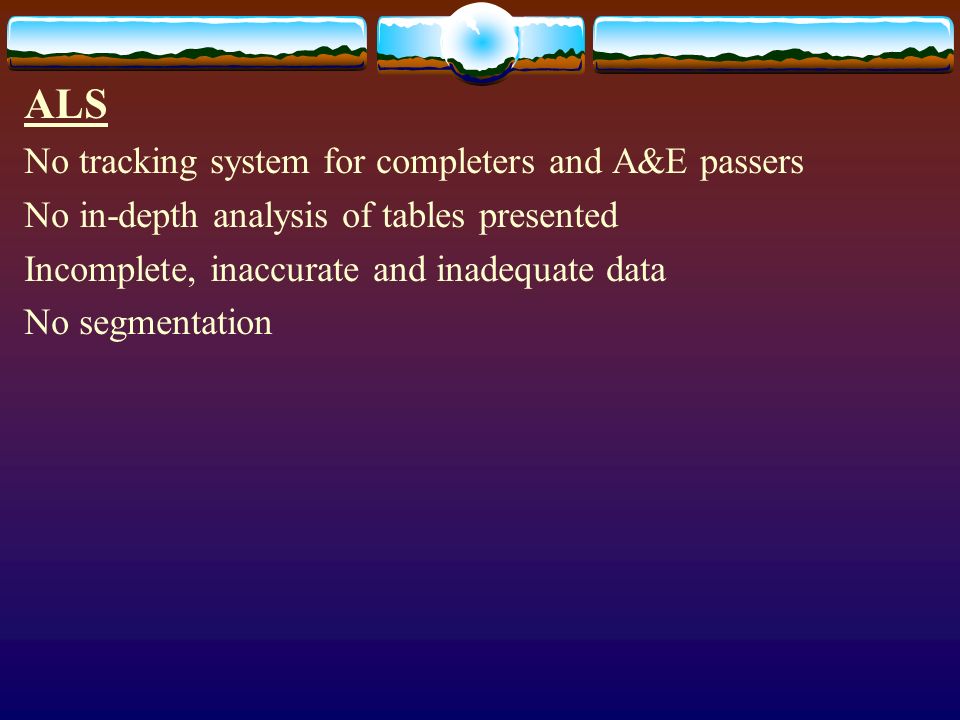 ALS

No tracking system for completers and A&E passers

No in-depth analysis of tables presented

Incomplete, inaccurate and inadequate data

No segmentation